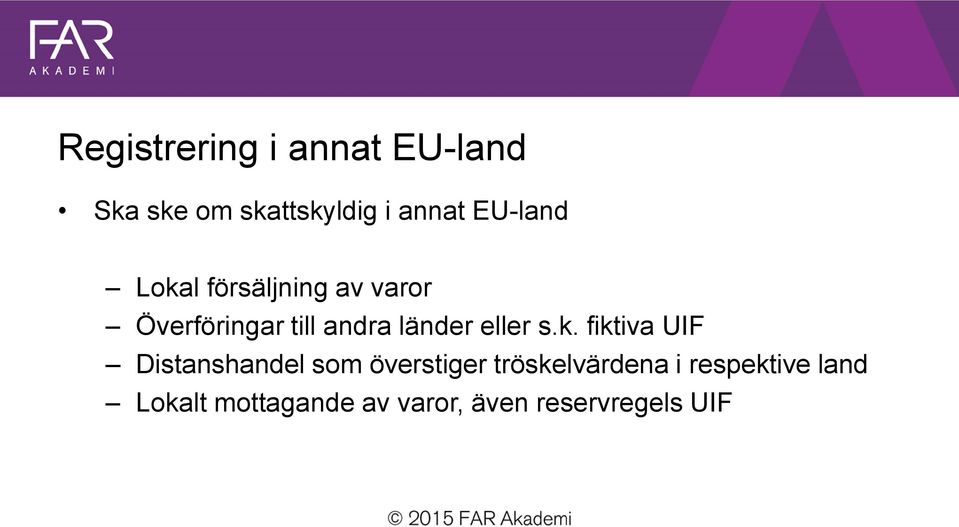 FAR
AKADEMI

Registrering i annat EU-land

• Ska ske om skattskyldig i annat EU-land

– Lokal försäljning av varor
– Överföringar till andra länder eller s.k. fiktiva UIF
– Distanshandel som överstiger tröskelvärdena i respektive land
– Lokalt mottagande av varor, även reservregels UIF

© 2015 FAR Akademi